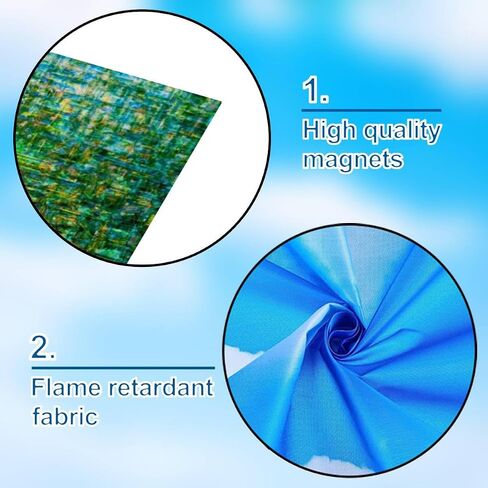 1.

High quality magnets

2.

Flame retardant fabric